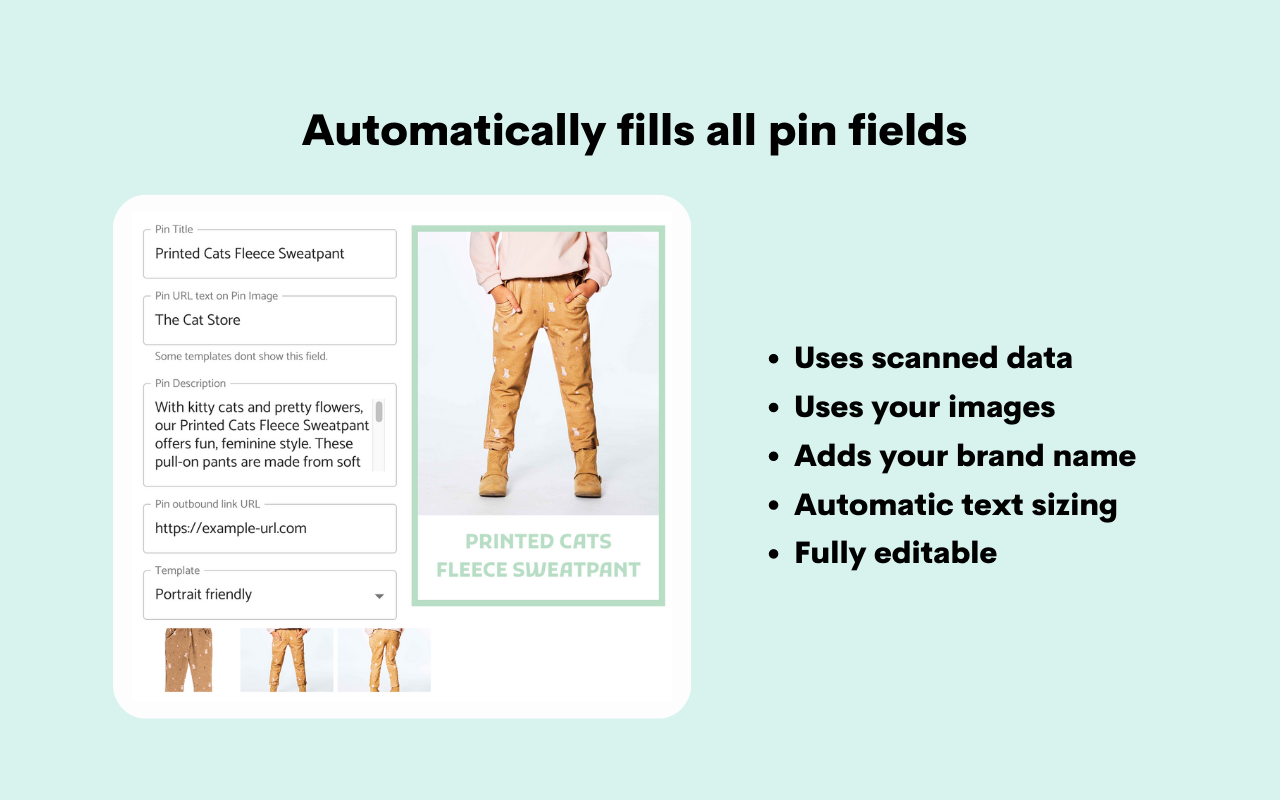 Automatically fills all pin fields

Pin Title
Printed Cats Fleece Sweatpant

Pin URL text on Pin Image
The Cat Store
Some templates dont show this field.

Pin Description
With kitty cats and pretty flowers, our Printed Cats Fleece Sweatpant offers fun, feminine style. These pull-on pants are made from soft

Pin outbound link URL
https://example-url.com

Template
Portrait friendly

PRINTED CATS FLEECE SWEATPANT

- Uses scanned data
- Uses your images
- Adds your brand name
- Automatic text sizing
- Fully editable